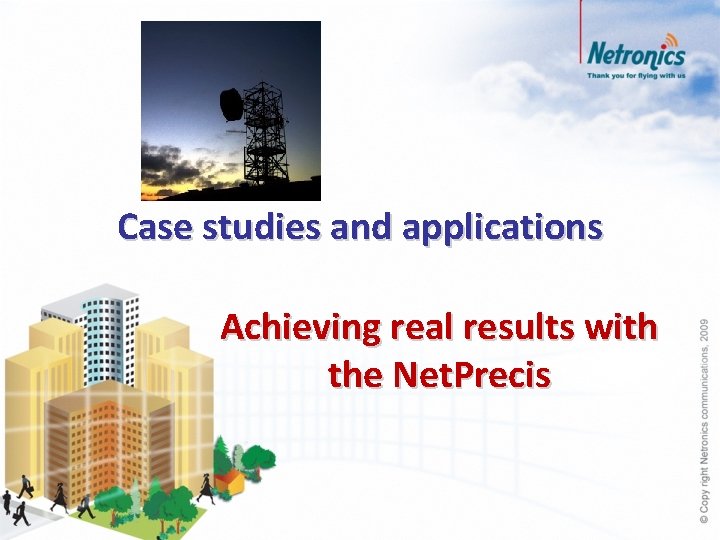 Netronics
Thank you for flying with us

Case studies and applications

Achieving real results with the NetPrecis

© Copy right Netronics communications, 2009